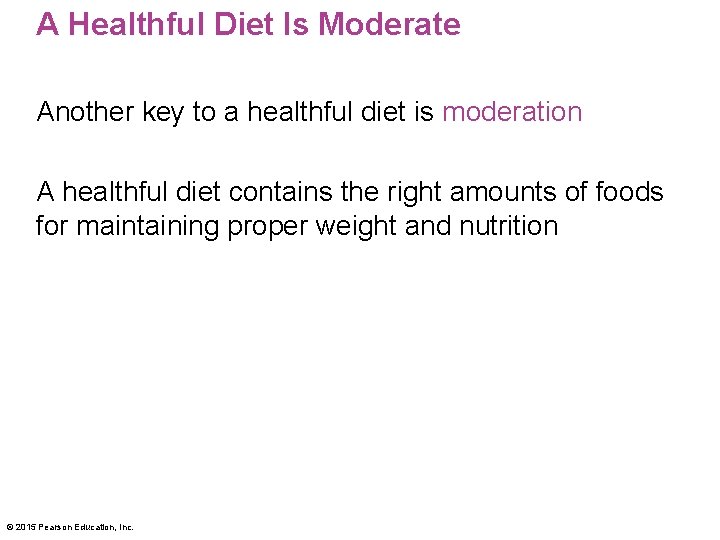 A Healthful Diet Is Moderate

Another key to a healthful diet is moderation

A healthful diet contains the right amounts of foods for maintaining proper weight and nutrition

© 2015 Pearson Education, Inc.